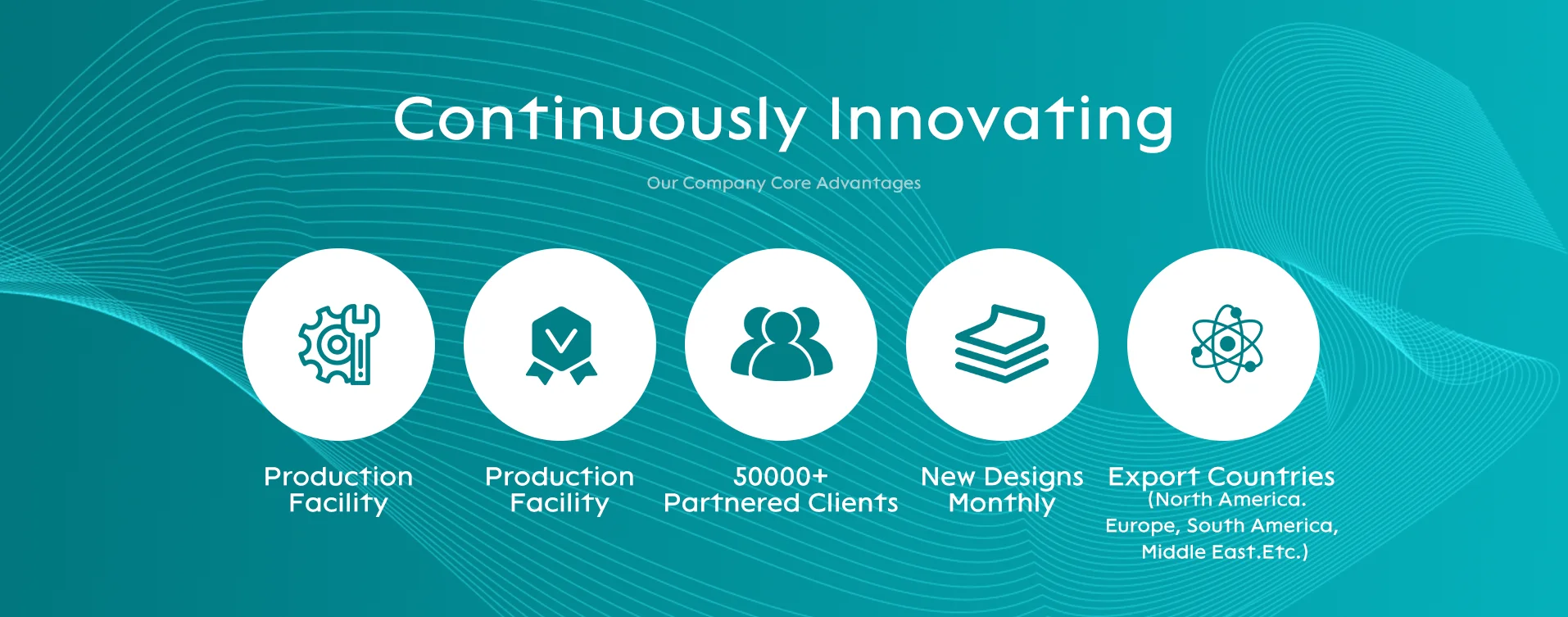 Continuously Innovating

Our Company Core Advantages

Production Facility

Production Facility

50000+ Partnered Clients

New Designs Monthly

Export Countries (North America. Europe, South America, Middle East.Etc.)